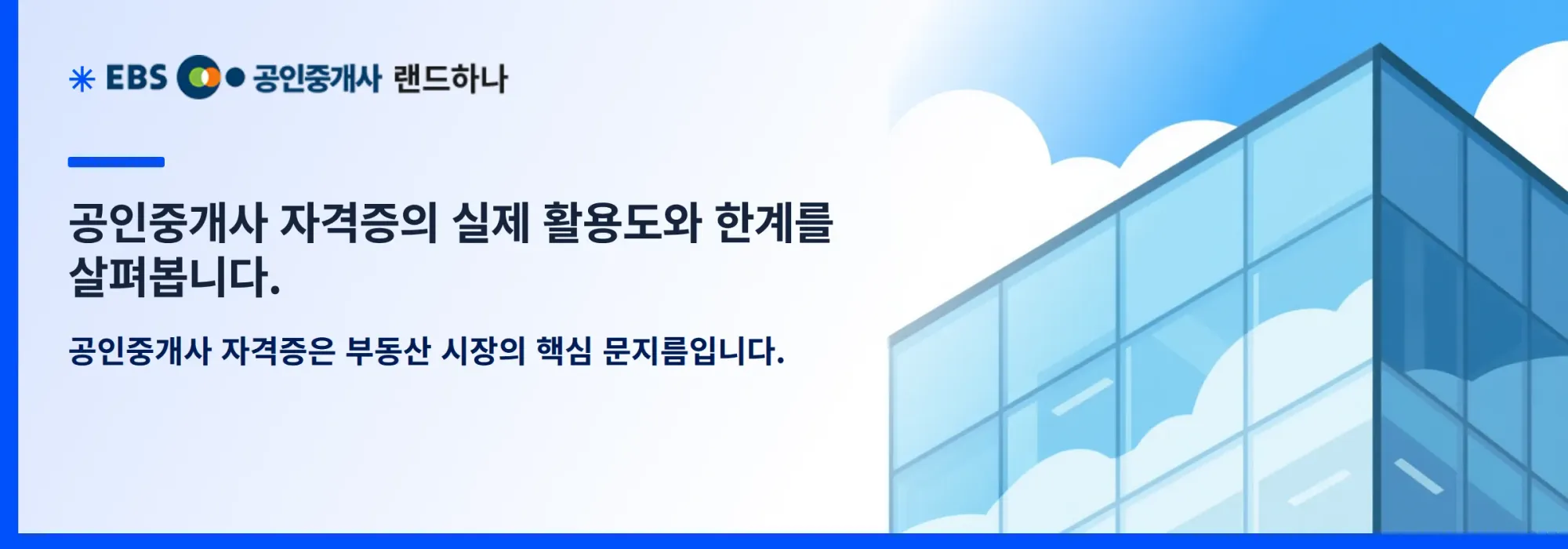 EBS 공인중개사 랜드하나

공인중개사 자격증의 실제 활용도와 한계를 살펴봅니다.

공인중개사 자격증은 부동산 시장의 핵심 문지름입니다.